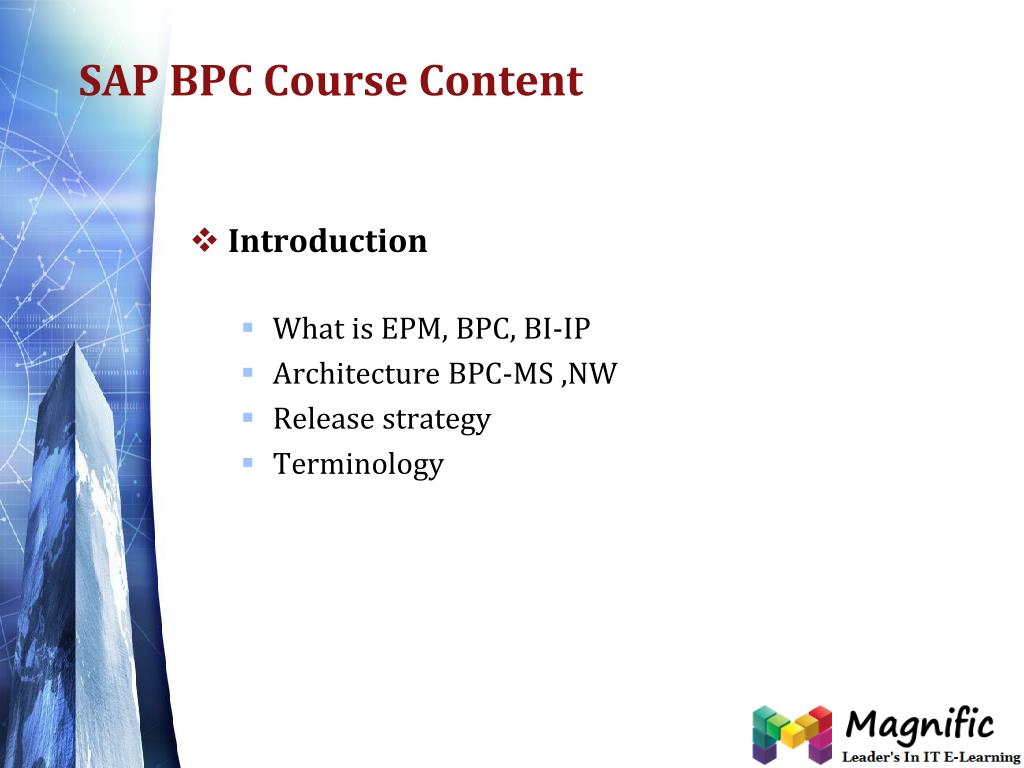 SAP BPC Course Content

❖ Introduction

▪ What is EPM, BPC, BI-IP
▪ Architecture BPC-MS ,NW
▪ Release strategy
▪ Terminology

Magnific
Leader's In IT E-Learning